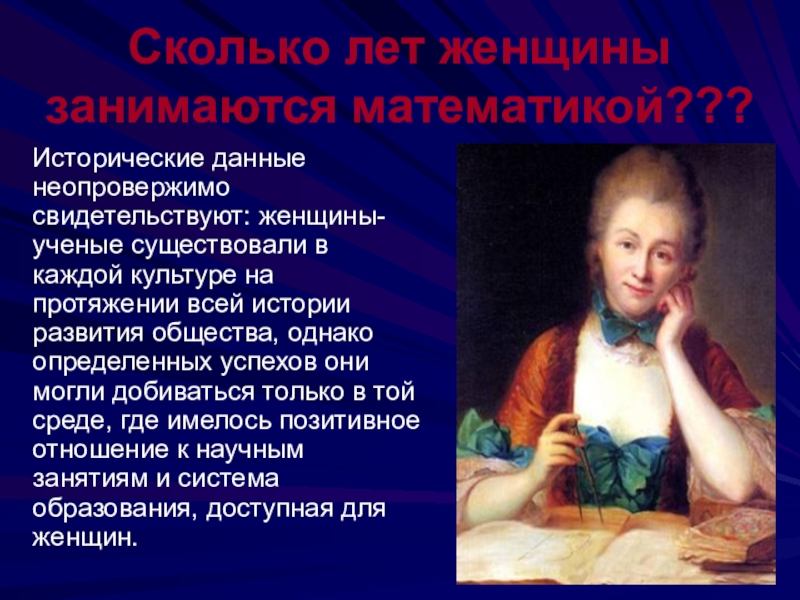 Сколько лет женщины занимаются математикой???

Исторические данные неопровержимо свидетельствуют: женщины-ученые существовали в каждой культуре на протяжении всей истории развития общества, однако определенных успехов они могли добиваться только в той среде, где имелось позитивное отношение к научным занятиям и система образования, доступная для женщин.